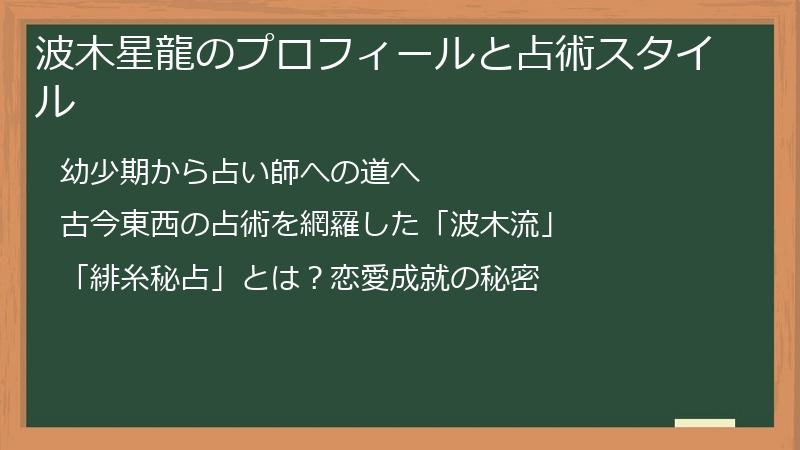 波木星龍のプロフィールと占術スタイル

幼少期から占い師への道へ

古今東西の占術を網羅した「波木流」

「緋糸秘占」とは？恋愛成就の秘密